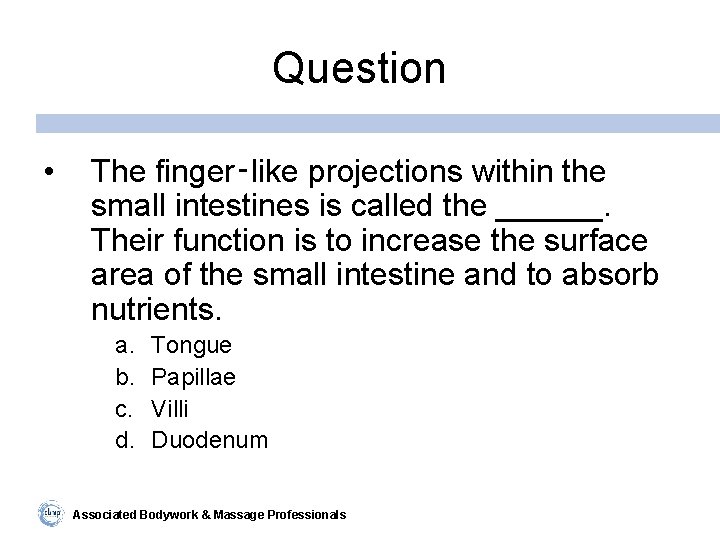 Question

• The finger-like projections within the small intestines is called the ______. Their function is to increase the surface area of the small intestine and to absorb nutrients.

a. Tongue
b. Papillae
c. Villi
d. Duodenum

abmp Associated Bodywork & Massage Professionals